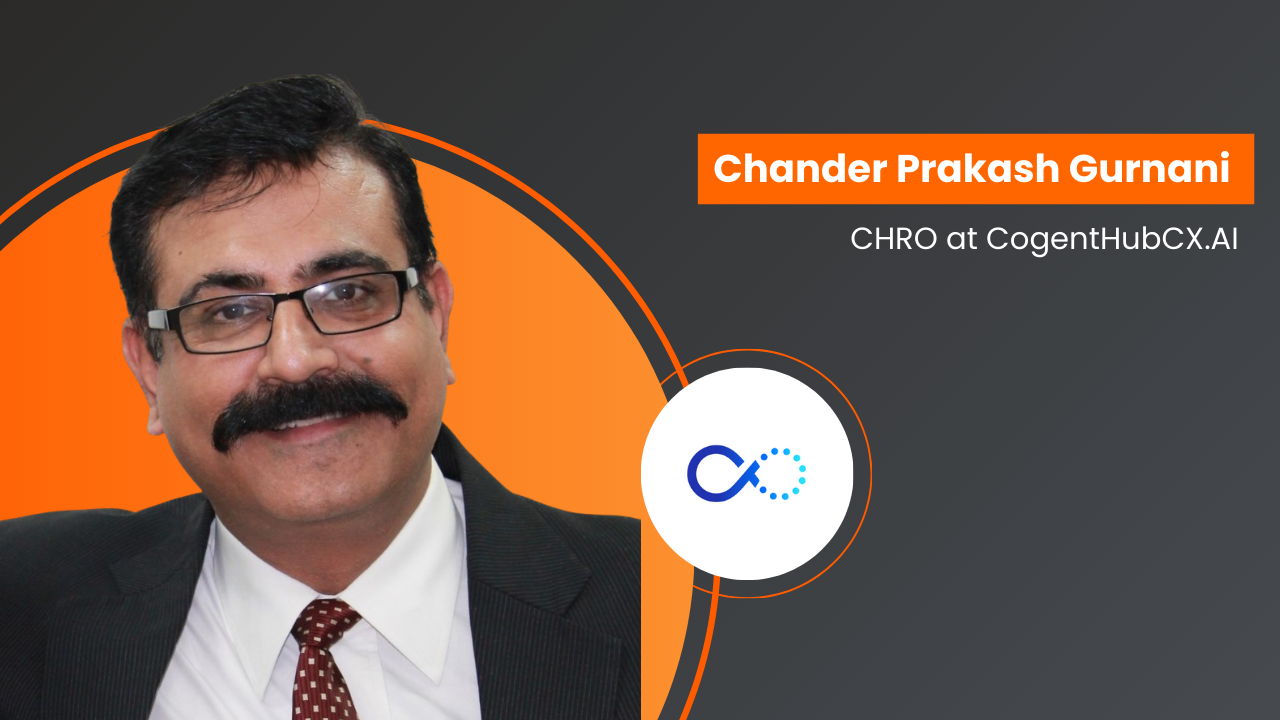 Chander Prakash Gurnani

CHRO at CogentHubCX.AI